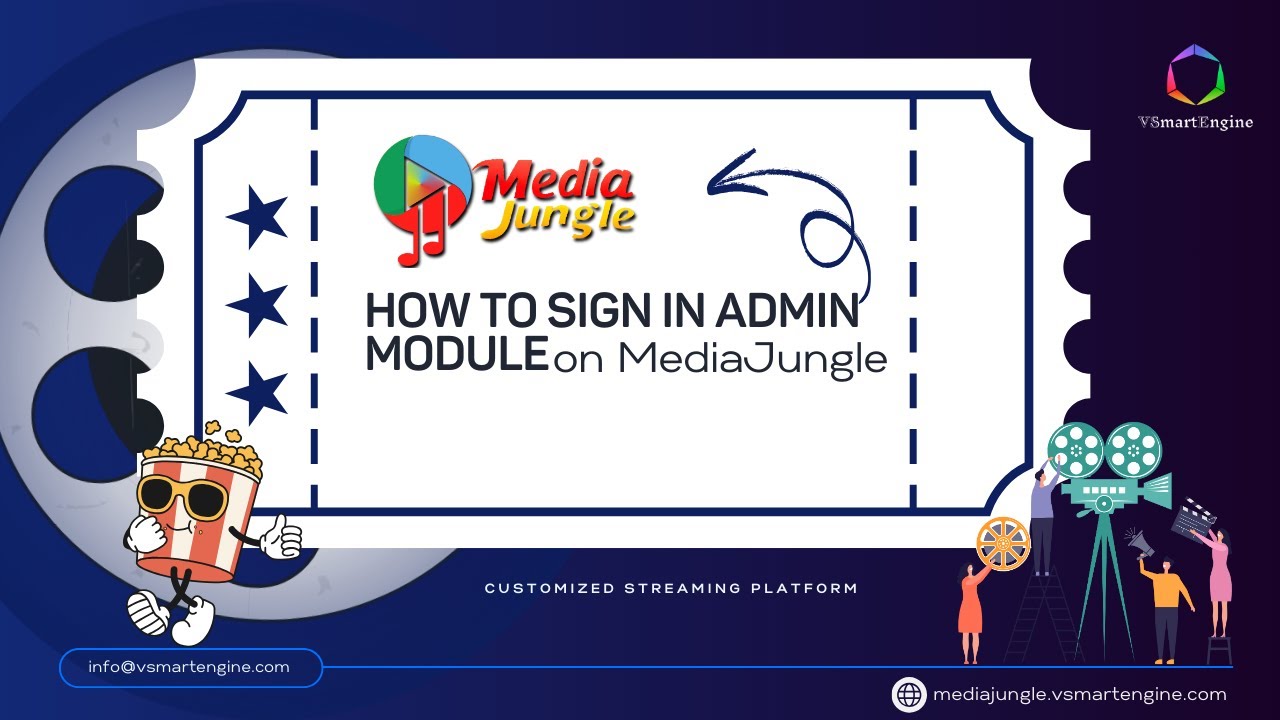 VSmartEngine

Media Jungle

HOW TO SIGN IN ADMIN MODULE on MediaJungle

CUSTOMIZED STREAMING PLATFORM

info@vsmartengine.com

mediajungle.vsmartengine.com